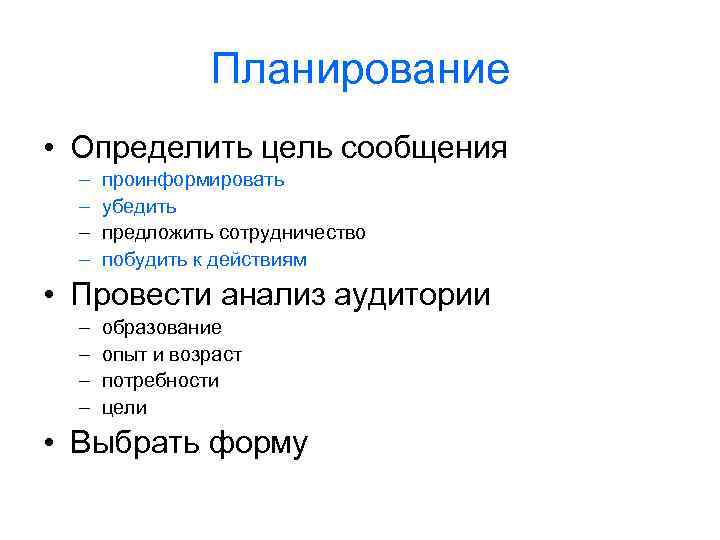 Планирование

• Определить цель сообщения
– проинформировать
– убедить
– предложить сотрудничество
– побудить к действиям

• Провести анализ аудитории
– образование
– опыт и возраст
– потребности
– цели

• Выбрать форму